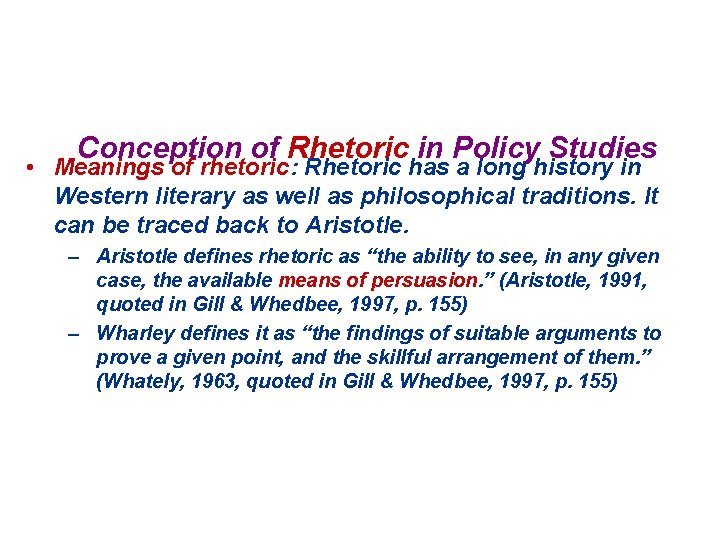 Conception of Rhetoric in Policy Studies

• Meanings of rhetoric: Rhetoric has a long history in Western literary as well as philosophical traditions. It can be traced back to Aristotle.

– Aristotle defines rhetoric as “the ability to see, in any given case, the available means of persuasion.” (Aristotle, 1991, quoted in Gill & Whedbee, 1997, p. 155)

– Wharley defines it as “the findings of suitable arguments to prove a given point, and the skillful arrangement of them.” (Whately, 1963, quoted in Gill & Whedbee, 1997, p. 155)